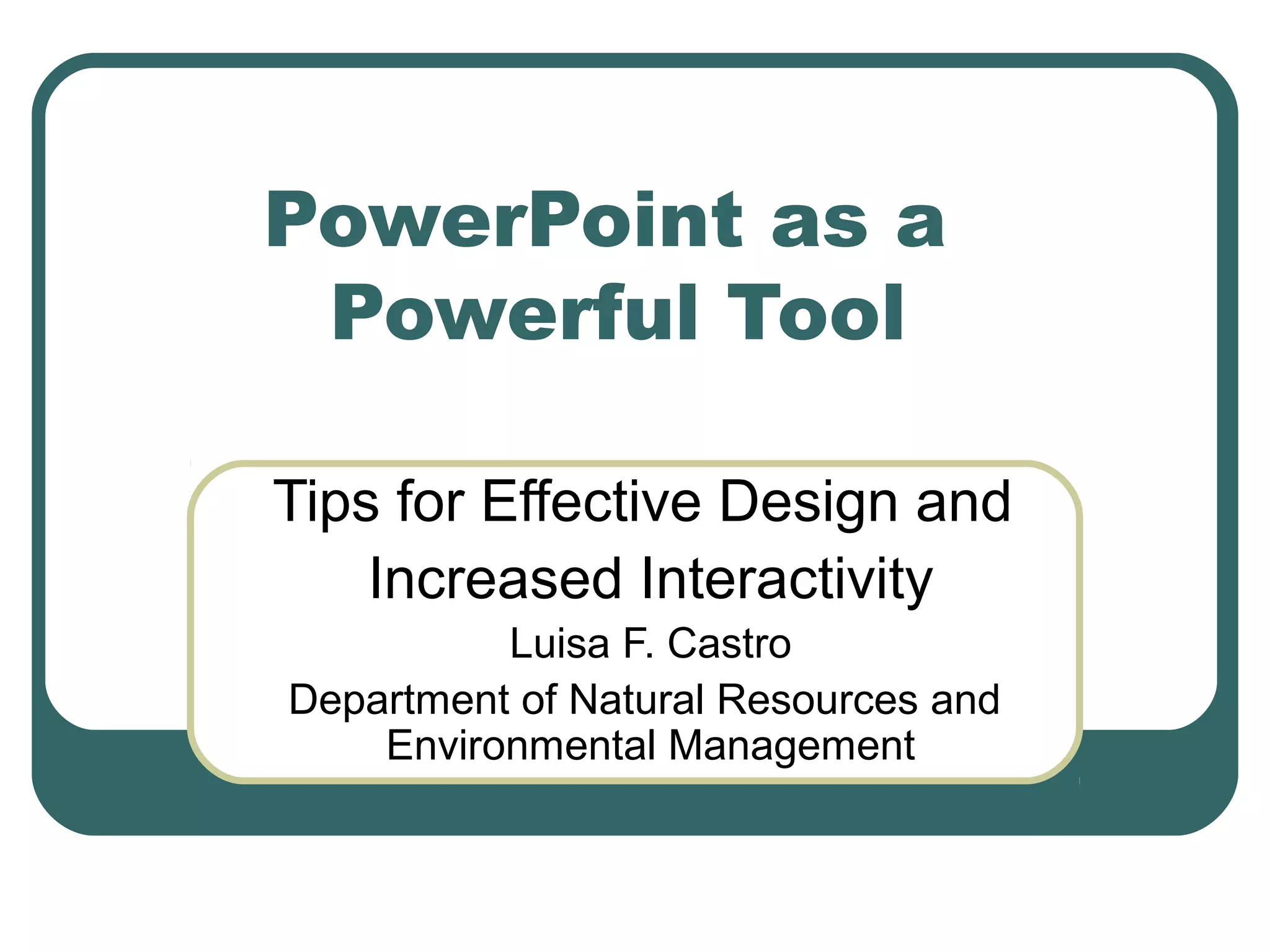 PowerPoint as a Powerful Tool

Tips for Effective Design and Increased Interactivity

Luisa F. Castro

Department of Natural Resources and Environmental Management